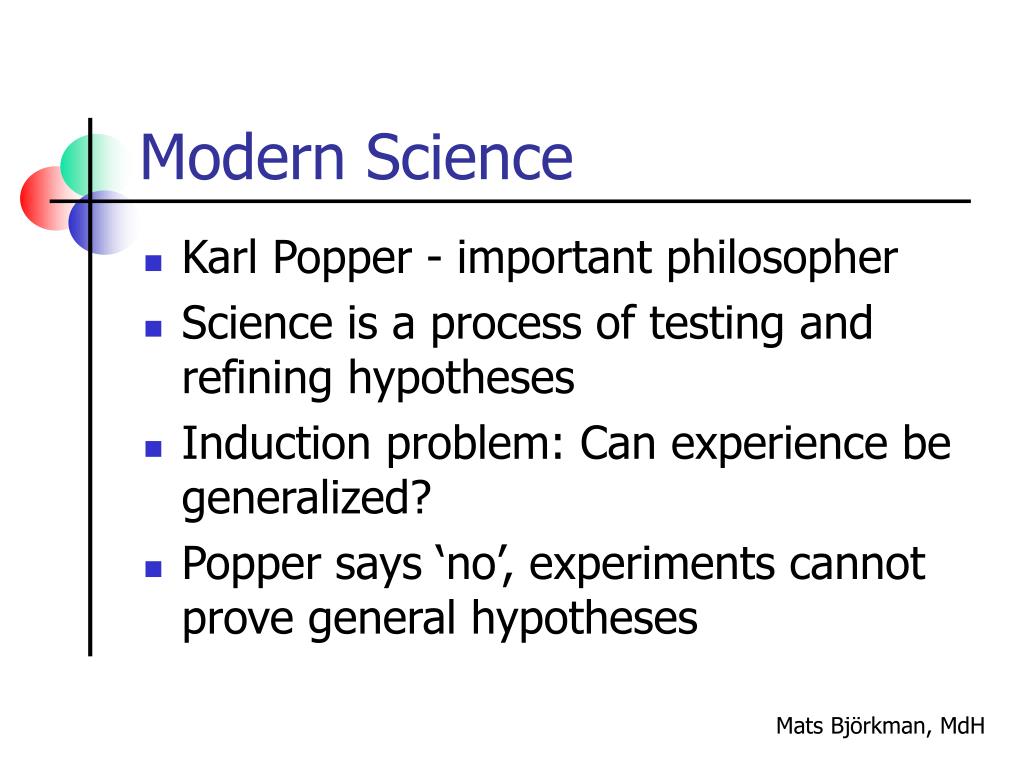 Modern Science

- Karl Popper - important philosopher
- Science is a process of testing and refining hypotheses
- Induction problem: Can experience be generalized?
- Popper says ‘no’, experiments cannot prove general hypotheses

Mats Björkman, MdH